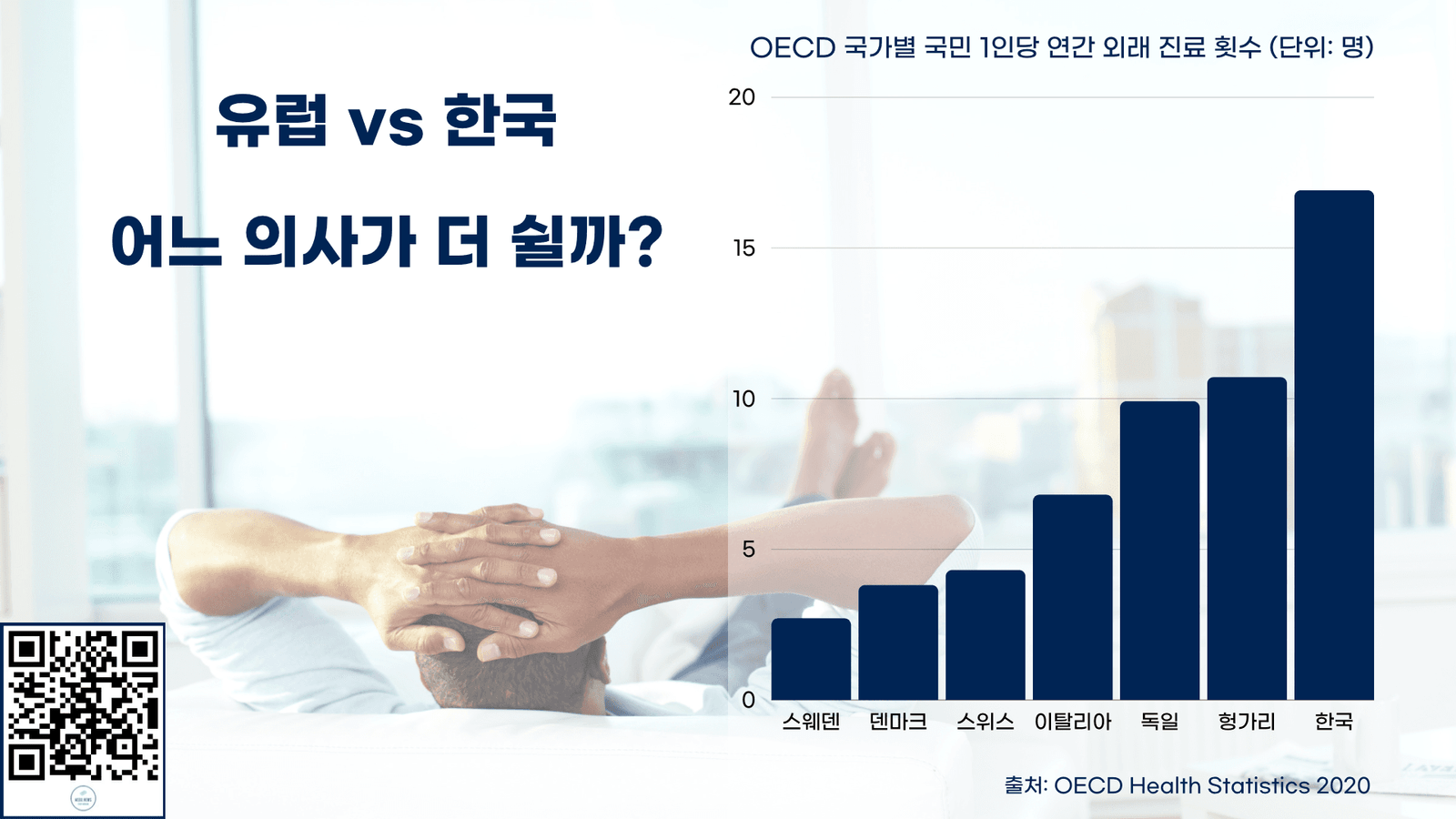 유럽 vs 한국

어느 의사가 더 쉴까?

OECD 국가별 국민 1인당 연간 외래 진료 횟수 (단위: 명)

20
15
10
5
0

스웨덴 덴마크 스위스 이탈리아 독일 헝가리 한국

출처: OECD Health Statistics 2020